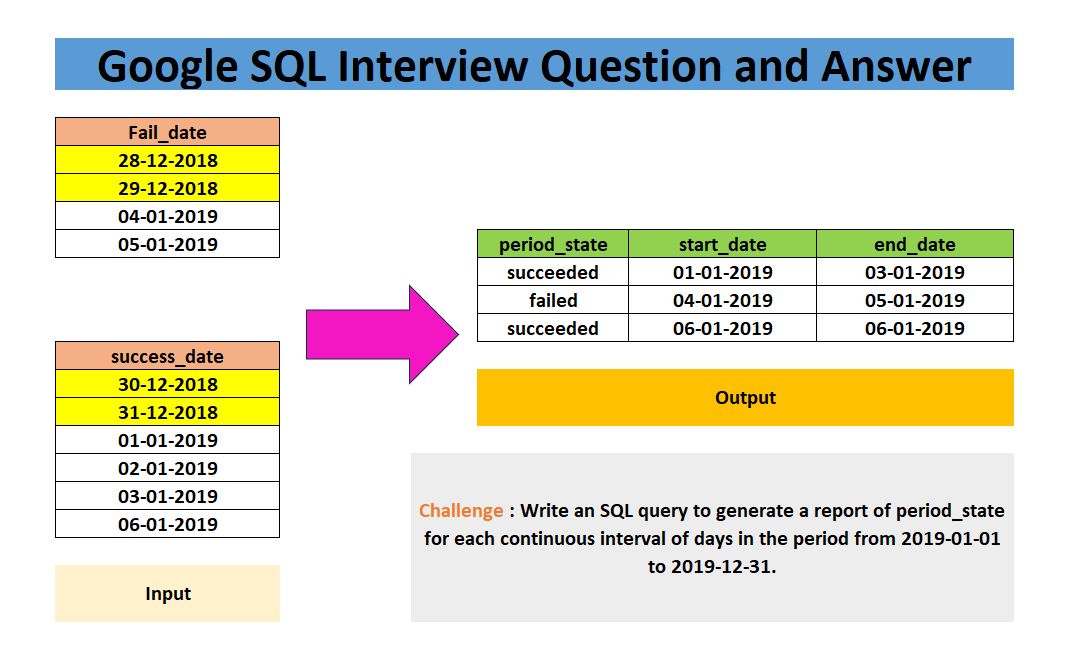 Google SQL Interview Question and Answer

| Fail_date |
|---|
| 28-12-2018 |
| 29-12-2018 |
| 04-01-2019 |
| 05-01-2019 |

| success_date |
|---|
| 30-12-2018 |
| 31-12-2018 |
| 01-01-2019 |
| 02-01-2019 |
| 03-01-2019 |
| 06-01-2019 |

Input

| period_state | start_date | end_date |
|---|---|---|
| succeeded | 01-01-2019 | 03-01-2019 |
| failed | 04-01-2019 | 05-01-2019 |
| succeeded | 06-01-2019 | 06-01-2019 |

Output

Challenge : Write an SQL query to generate a report of period_state for each continuous interval of days in the period from 2019-01-01 to 2019-12-31.